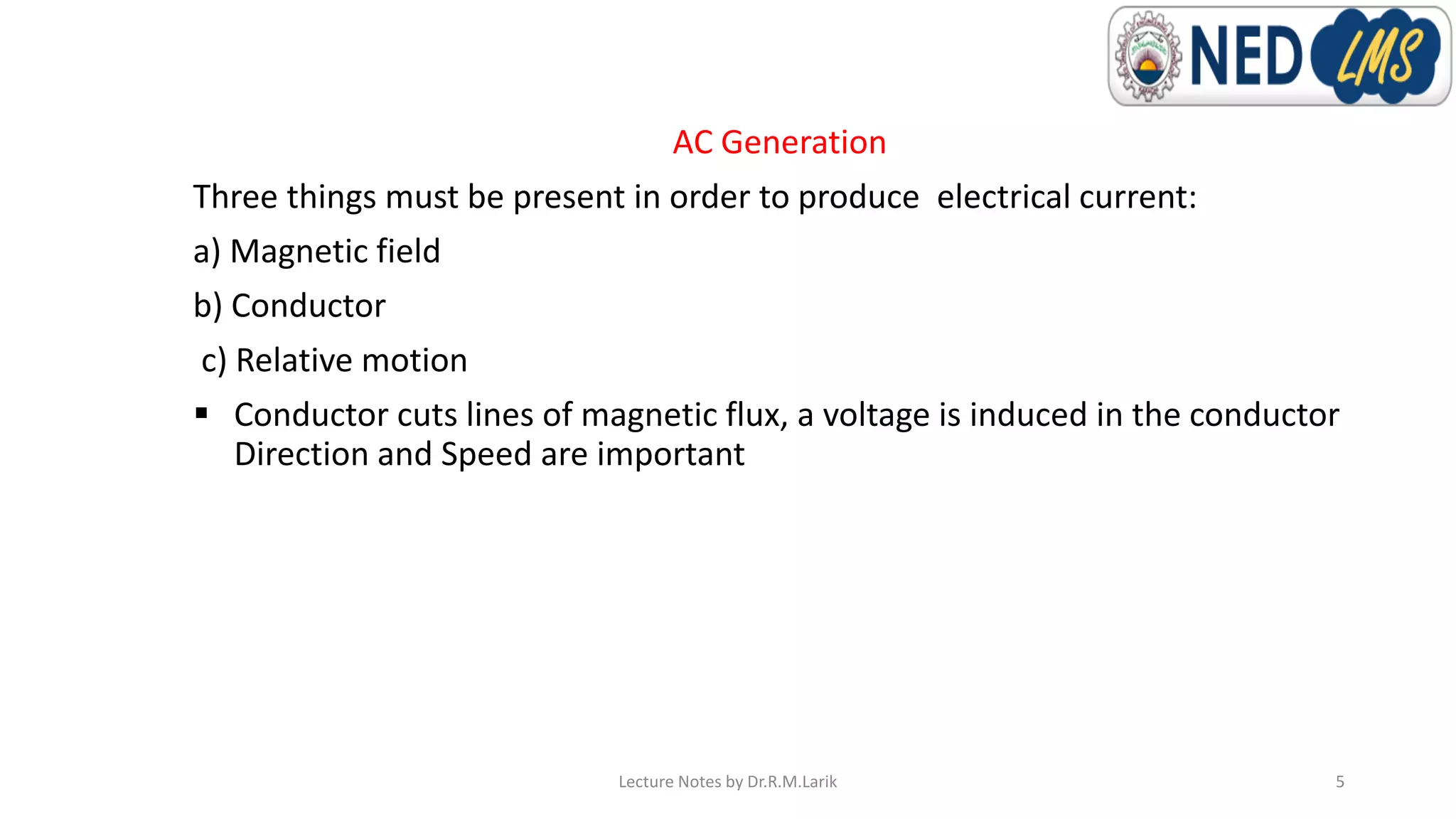 NED LMS

AC Generation

Three things must be present in order to produce electrical current:

a) Magnetic field

b) Conductor

c) Relative motion

▪ Conductor cuts lines of magnetic flux, a voltage is induced in the conductor Direction and Speed are important

Lecture Notes by Dr.R.M.Larik

5